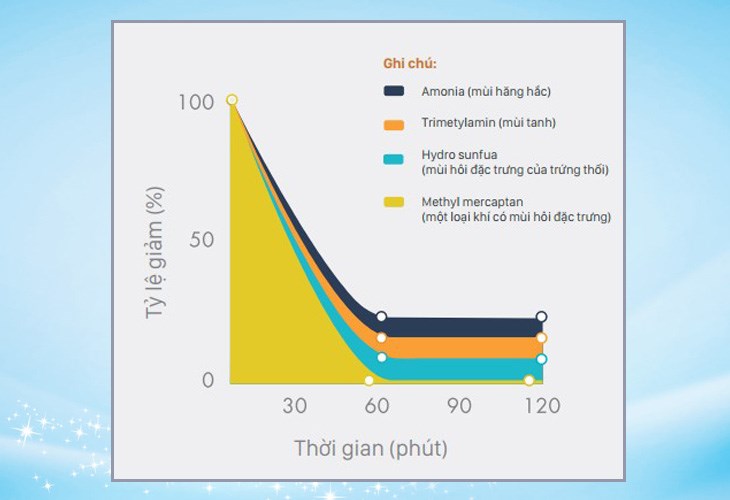 Ghi chú:

Amonia (mùi hăng hắc)

Trimetylamin (mùi tanh)

Hydro sunfua
(mùi hôi đặc trưng của trứng thối)

Methyl mercaptan
(một loại khí có mùi hôi đặc trưng)

Tỷ lệ giảm (%)

100

50

0

30

60

90

120

Thời gian (phút)